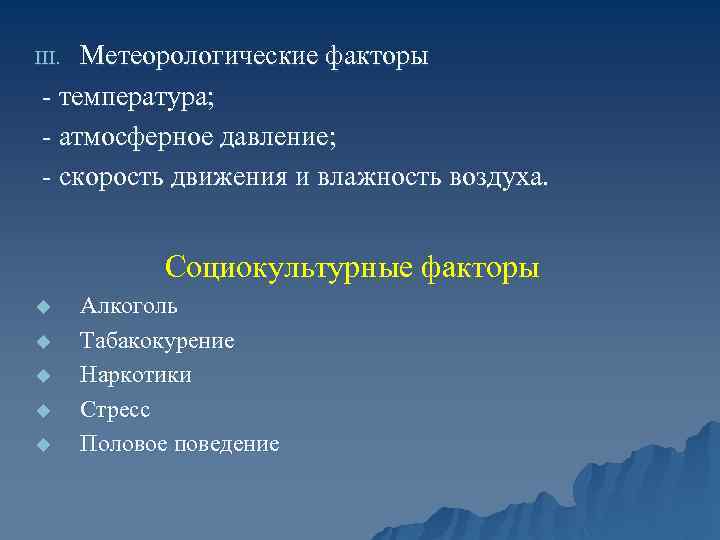 III. Метеорологические факторы

- температура;

- атмосферное давление;

- скорость движения и влажность воздуха.

Социокультурные факторы

Алкоголь

Табакокурение

Наркотики

Стресс

Половое поведение